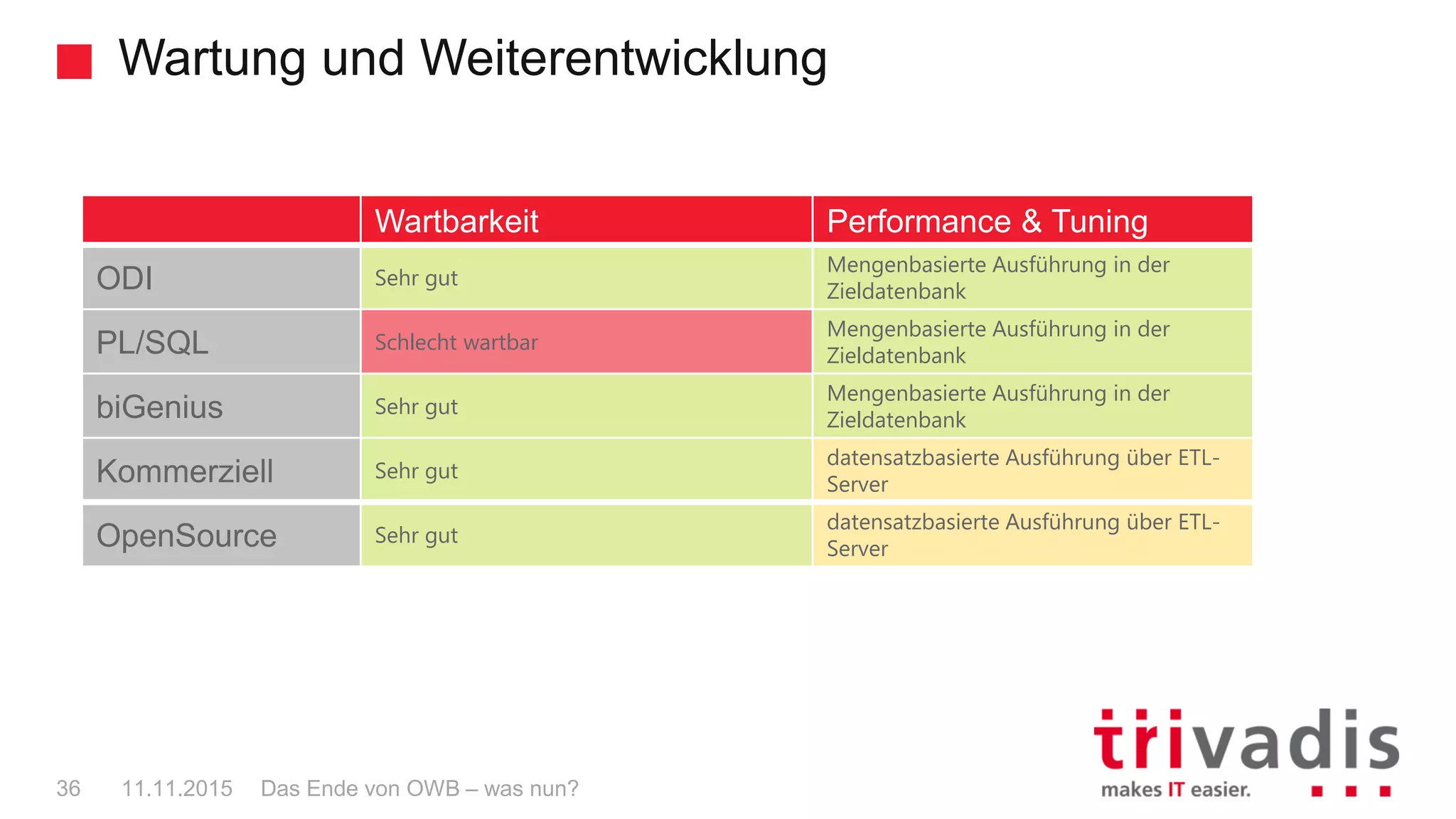 Wartung und Weiterentwicklung

|  | Wartbarkeit | Performance & Tuning |
|---|---|---|
| ODI | Sehr gut | Mengenbasierte Ausführung in der Zieldatenbank |
| PL/SQL | Schlecht wartbar | Mengenbasierte Ausführung in der Zieldatenbank |
| biGenius | Sehr gut | Mengenbasierte Ausführung in der Zieldatenbank |
| Kommerziell | Sehr gut | datensatzbasierte Ausführung über ETL-Server |
| OpenSource | Sehr gut | datensatzbasierte Ausführung über ETL-Server |

36 11.11.2015 Das Ende von OWB – was nun?

trivadis
makes IT easier.